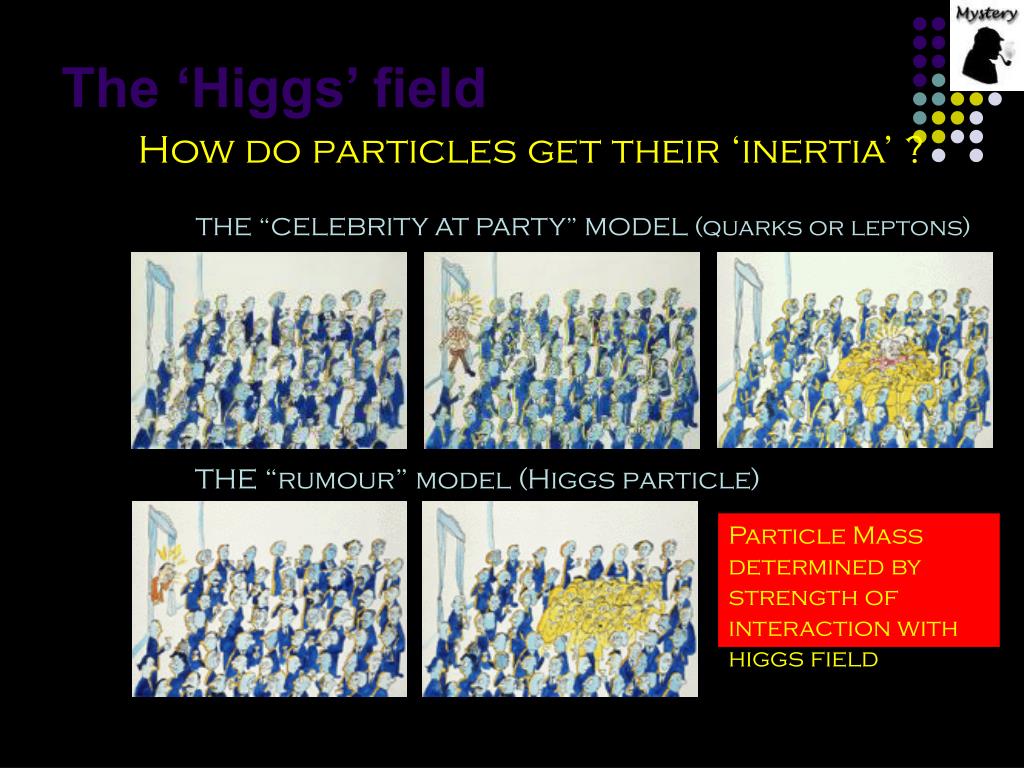 Mystery

The ‘Higgs’ field

How do particles get their ‘inertia’ ?

THE “CELEBRITY AT PARTY” MODEL (quarks or leptons)

THE “rumour” model (Higgs particle)

Particle Mass determined by strength of interaction with higgs field